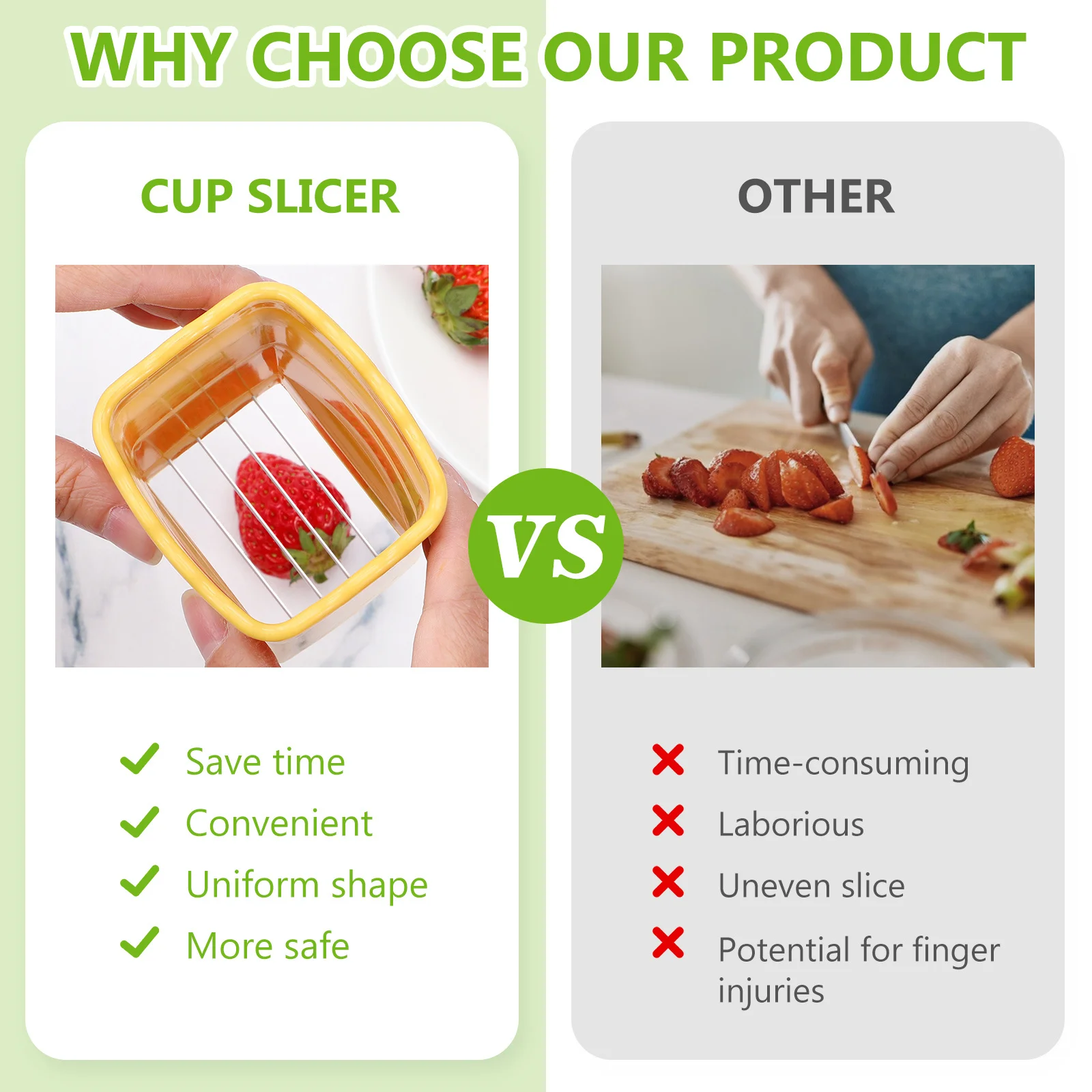 WHY CHOOSE OUR PRODUCT

CUP SLICER

Save time
Convenient
Uniform shape
More safe

VS

OTHER

Time-consuming
Laborious
Uneven slice
Potential for finger injuries